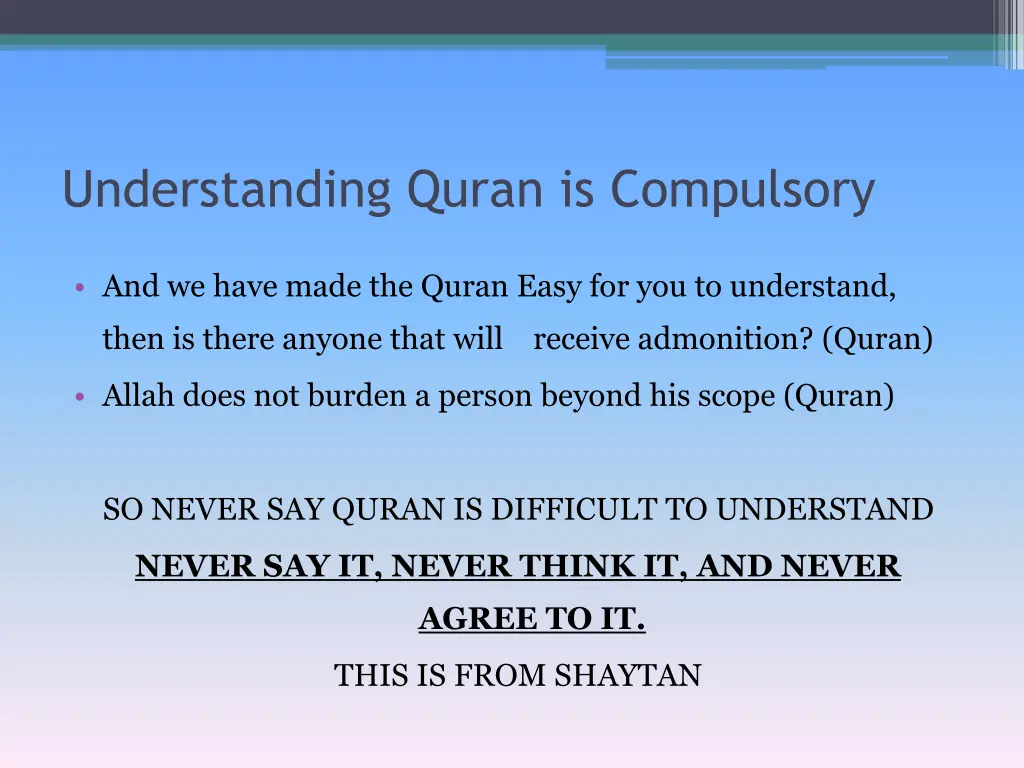 Understanding Quran is Compulsory

• And we have made the Quran Easy for you to understand, then is there anyone that will receive admonition? (Quran)

• Allah does not burden a person beyond his scope (Quran)

SO NEVER SAY QURAN IS DIFFICULT TO UNDERSTAND

NEVER SAY IT, NEVER THINK IT, AND NEVER AGREE TO IT.

THIS IS FROM SHAYTAN